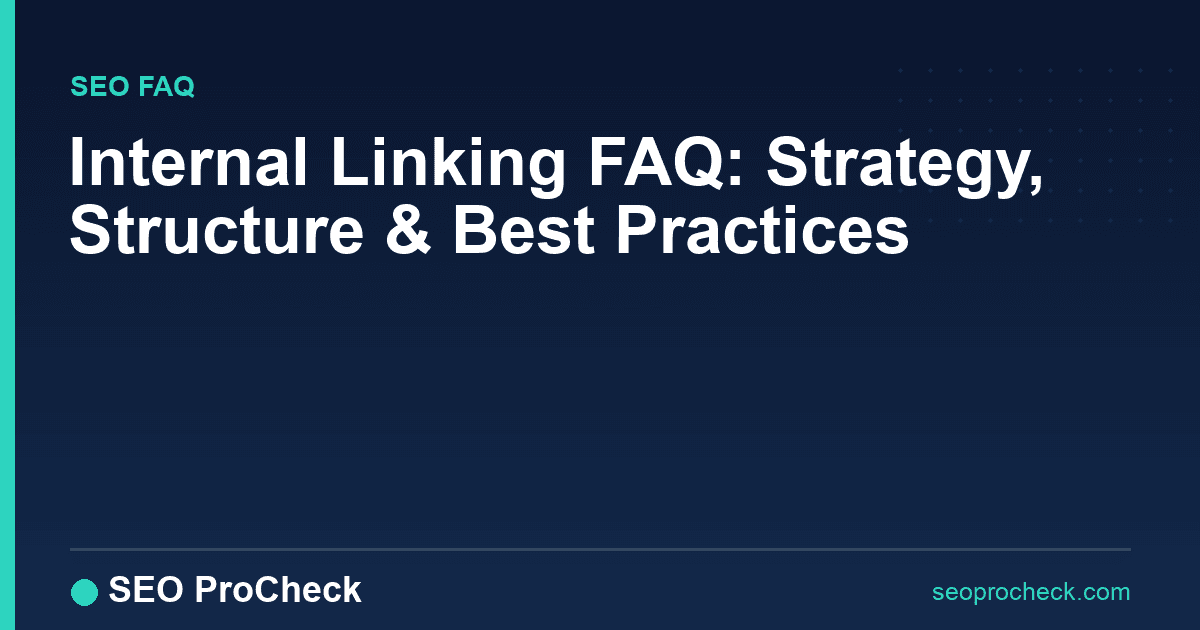 SEO FAQ

Internal Linking FAQ: Strategy, Structure & Best Practices

SEO ProCheck

seoprocheck.com